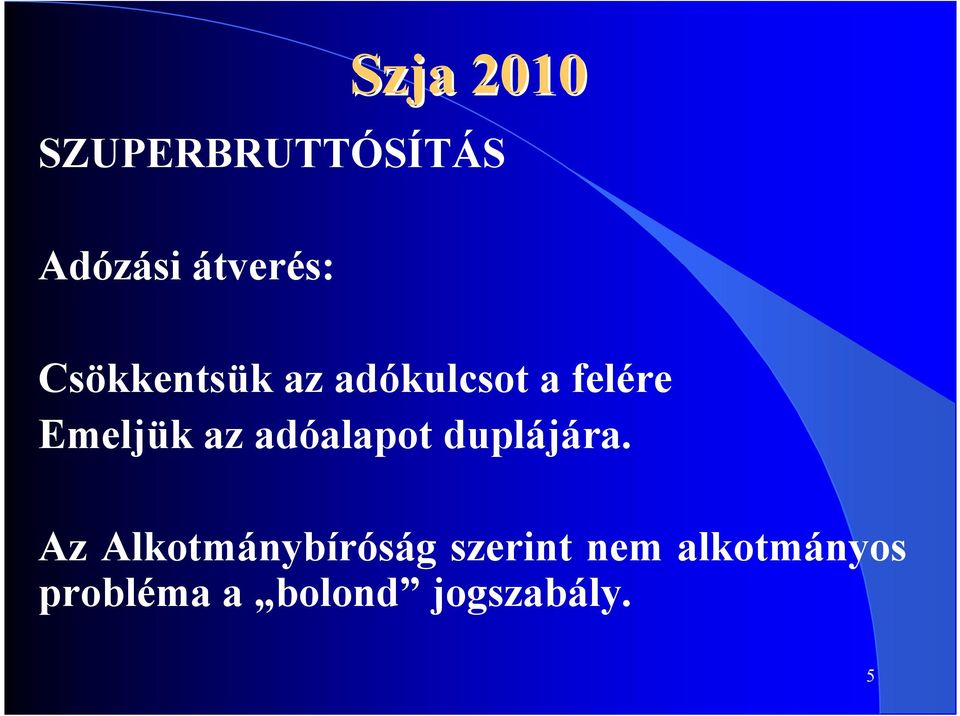 Szja 2010

SZUPERBRUTTÓSÍTÁS

Adózási átverés:

Csökkentsük az adókulcsot a felére
Emeljük az adóalapot duplájára.

Az Alkotmánybíróság szerint nem alkotmányos probléma a „bolond” jogszabály.

5